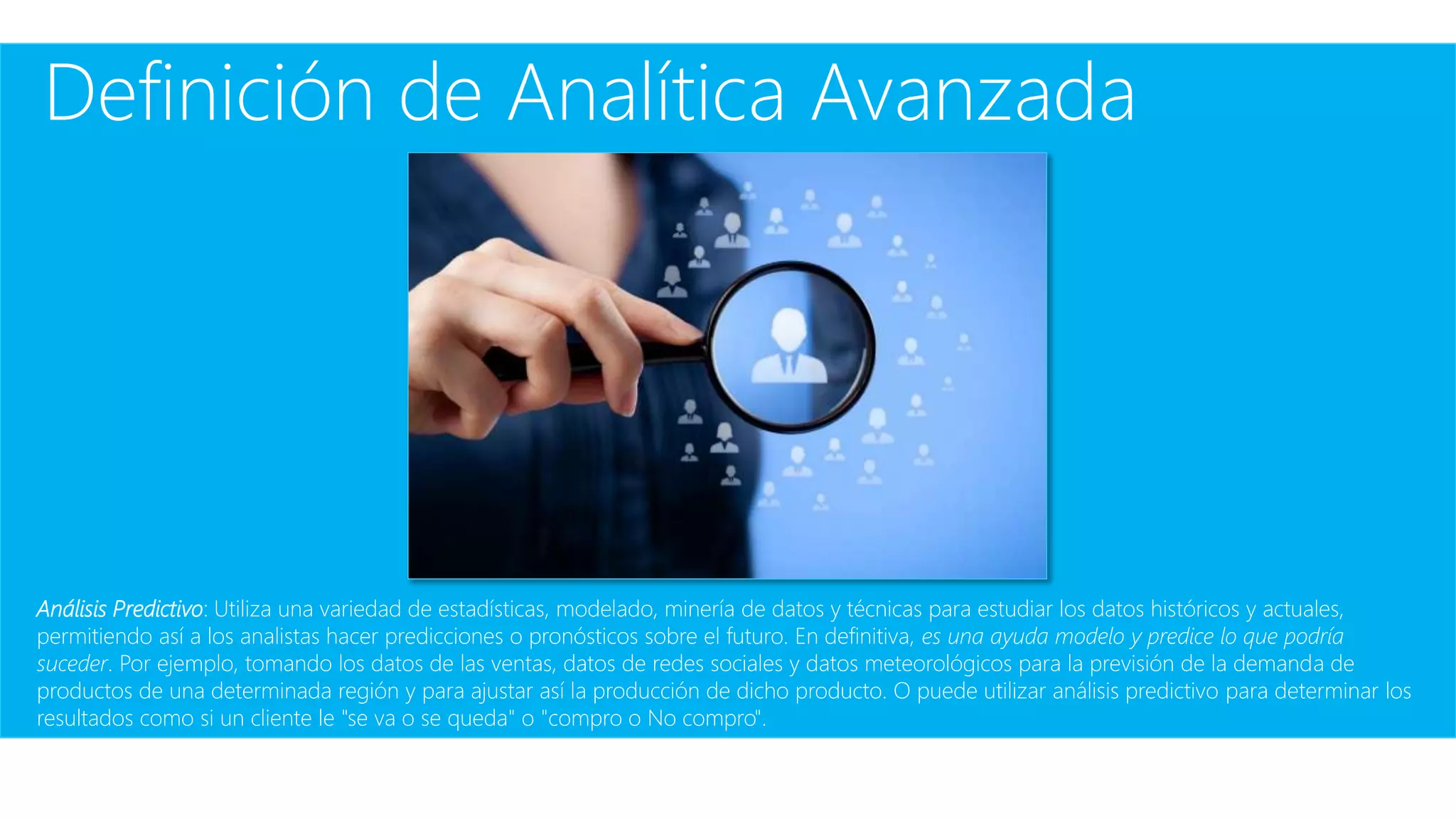 Definición de Analítica Avanzada

Análisis Predictivo: Utiliza una variedad de estadísticas, modelado, minería de datos y técnicas para estudiar los datos históricos y actuales, permitiendo así a los analistas hacer predicciones o pronósticos sobre el futuro. En definitiva, es una ayuda modelo y predice lo que podría suceder. Por ejemplo, tomando los datos de las ventas, datos de redes sociales y datos meteorológicos para la previsión de la demanda de productos de una determinada región y para ajustar así la producción de dicho producto. O puede utilizar análisis predictivo para determinar los resultados como si un cliente le "se va o se queda" o "compro o No compro".